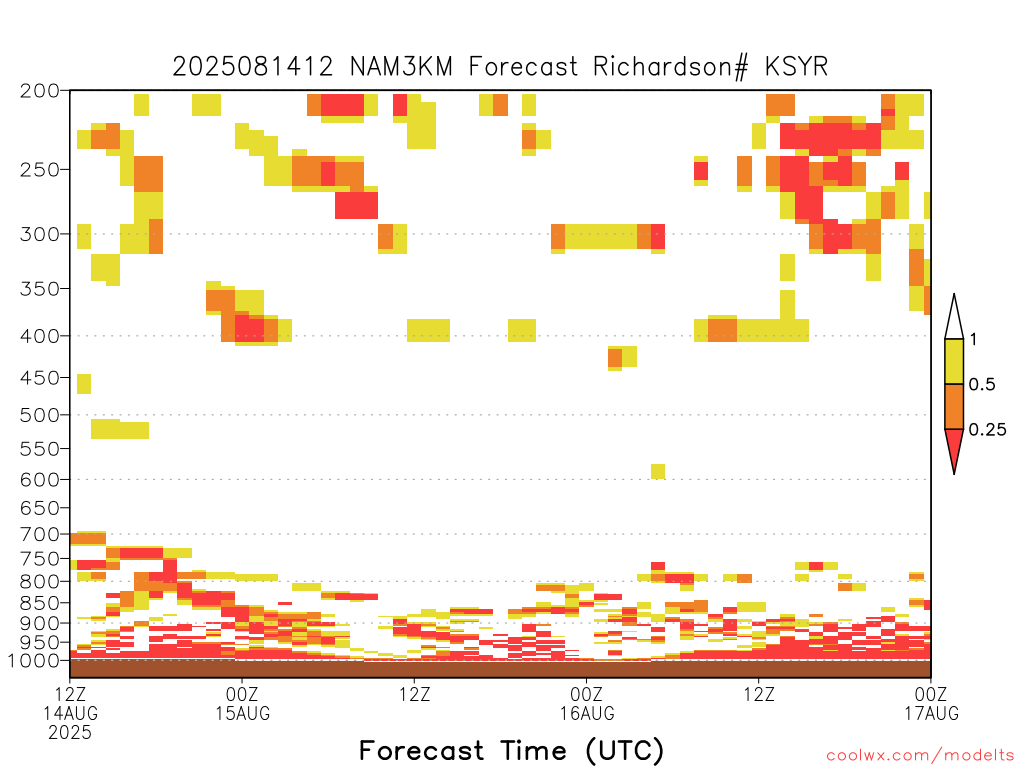 2025081412 NAM3KM Forecast Richardson# KSYR

200
250
300
350
400
450
500
550
600
650
700
750
800
850
900
950
1000

1
0.5
0.25

12Z 14AUG 2025
00Z 15AUG
12Z
00Z 16AUG
12Z
00Z 17AUG

Forecast Time (UTC)

coolwx.com/modelts